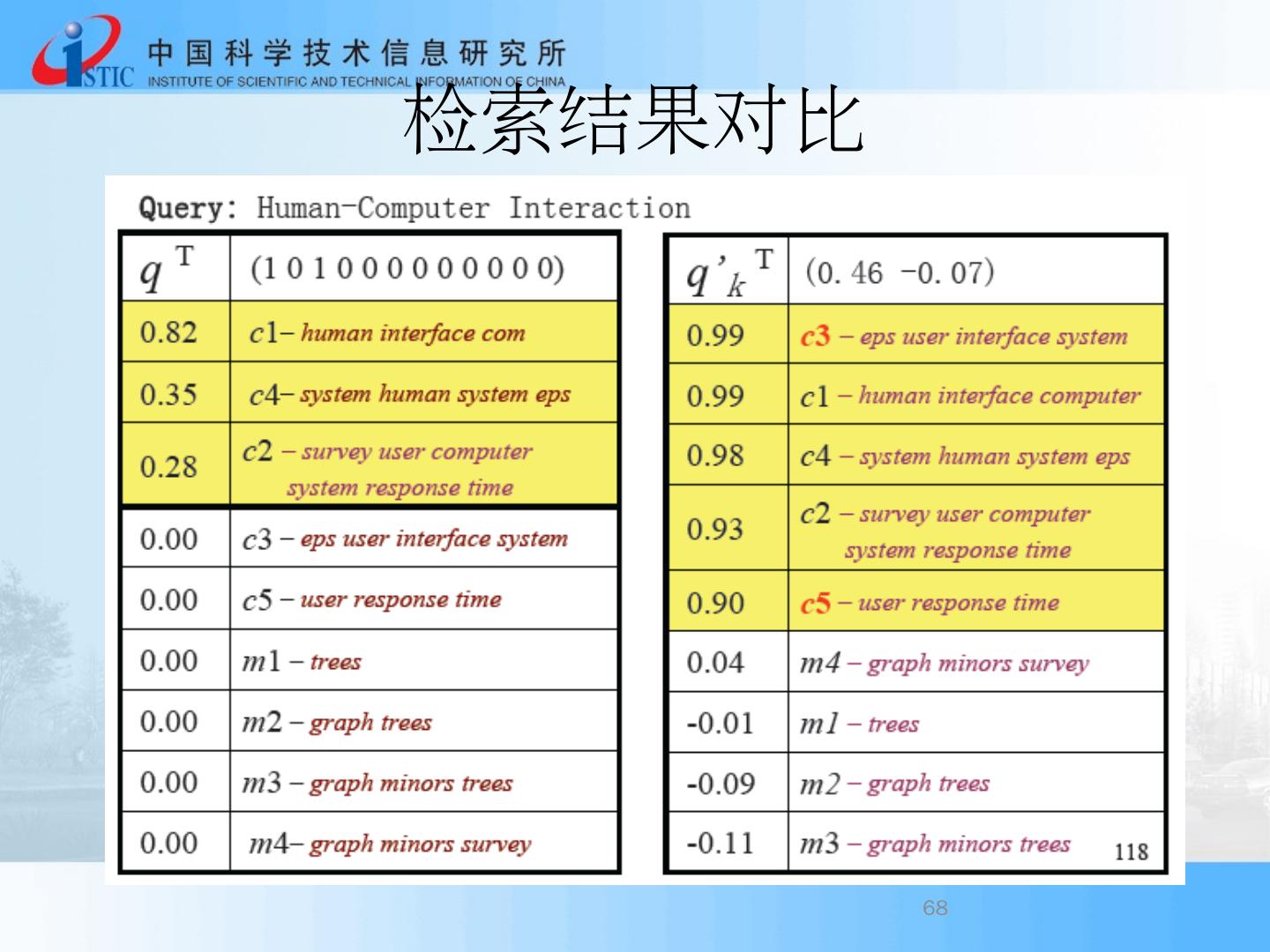 ISTIC 中国科学技术信息研究所 INSTITUTE OF SCIENTIFIC AND TECHNICAL INFORMATION OF CHINA

检索结果对比

Query: Human-Computer Interaction

| $q^T$ | (1 0 1 0 0 0 0 0 0 0 0 0) |
|---|---|
| 0.82 | c1– human interface com |
| 0.35 | c4– system human system eps |
| 0.28 | c2 – survey user computer system response time |
| 0.00 | c3 – eps user interface system |
| 0.00 | c5 – user response time |
| 0.00 | m1 – trees |
| 0.00 | m2 – graph trees |
| 0.00 | m3 – graph minors trees |
| 0.00 | m4– graph minors survey |

| $q'^T_k$ | (0. 46 -0. 07) |
|---|---|
| 0.99 | c3 – eps user interface system |
| 0.99 | c1 – human interface computer |
| 0.98 | c4 – system human system eps |
| 0.93 | c2 – survey user computer system response time |
| 0.90 | c5 – user response time |
| 0.04 | m4 – graph minors survey |
| -0.01 | m1 – trees |
| -0.09 | m2 – graph trees |
| -0.11 | m3 – graph minors trees |

118

68